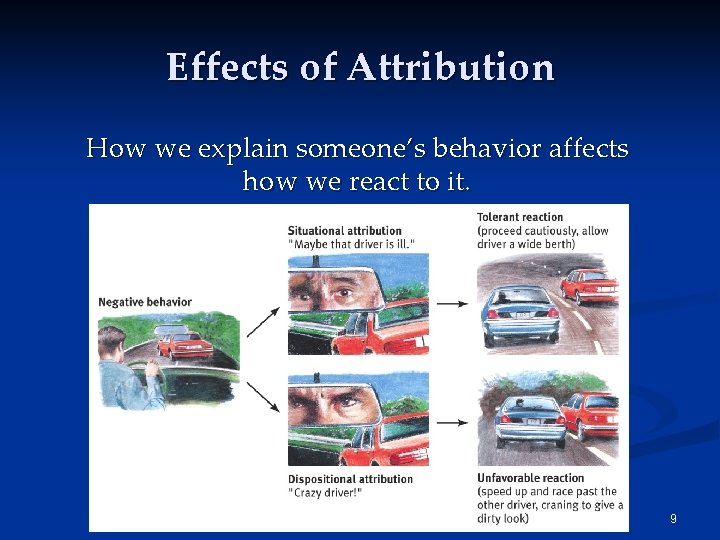 Effects of Attribution

How we explain someone's behavior affects how we react to it.

Negative behavior

Situational attribution
"Maybe that driver is ill."

Tolerant reaction
(proceed cautiously, allow driver a wide berth)

Dispositional attribution
"Crazy driver!"

Unfavorable reaction
(speed up and race past the other driver, craning to give a dirty look)

9